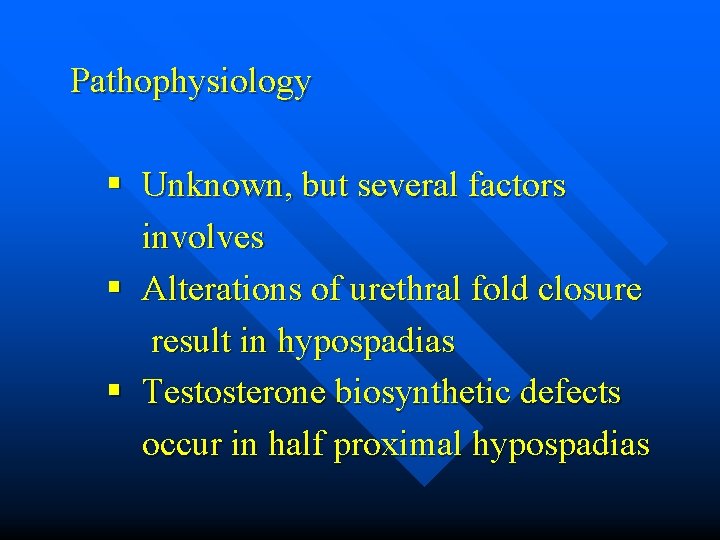 Pathophysiology

▪ Unknown, but several factors involves

▪ Alterations of urethral fold closure result in hypospadias

▪ Testosterone biosynthetic defects occur in half proximal hypospadias